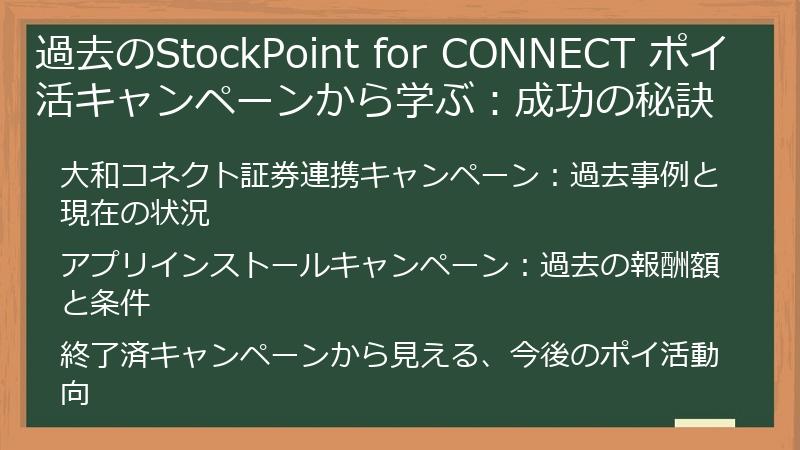 過去のStockPoint for CONNECT ポイ活キャンペーンから学ぶ：成功の秘訣

大和コネクト証券連携キャンペーン：過去事例と現在の状況

アプリインストールキャンペーン：過去の報酬額と条件

終了済キャンペーンから見える、今後のポイ活動向